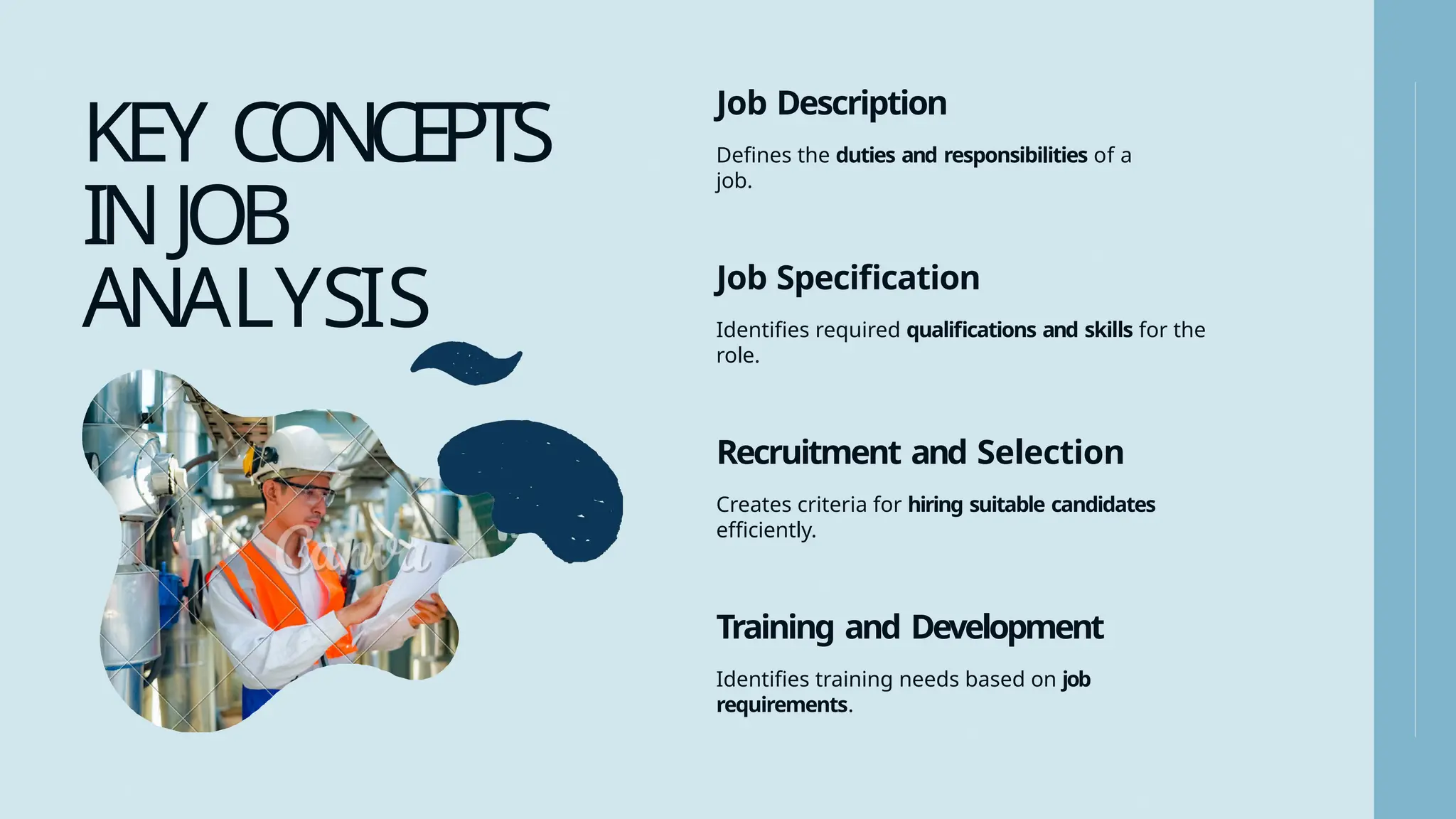 KEY CONCEPTS IN JOB ANALYSIS

Canva

Job Description

Defines the duties and responsibilities of a job.

Job Specification

Identifies required qualifications and skills for the role.

Recruitment and Selection

Creates criteria for hiring suitable candidates efficiently.

Training and Development

Identifies training needs based on job requirements.